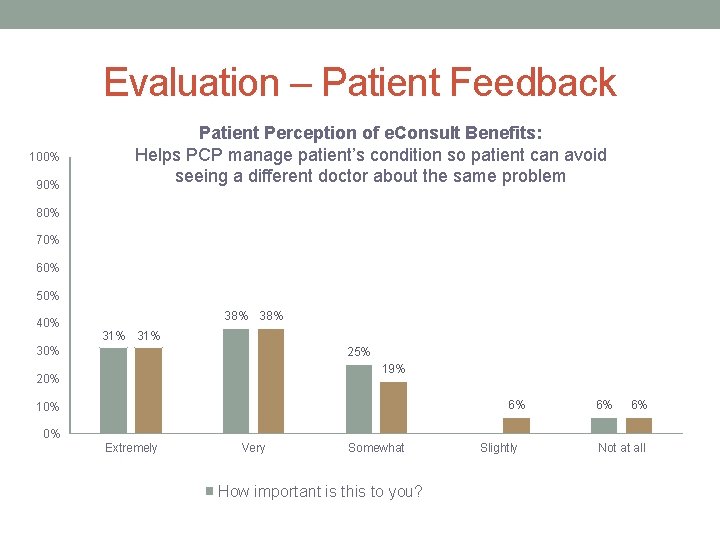 Evaluation – Patient Feedback

Patient Perception of eConsult Benefits:
Helps PCP manage patient's condition so patient can avoid seeing a different doctor about the same problem

100%
90%
80%
70%
60%
50%
40%
30%
20%
10%
0%

31% 31%
38% 38%
25%
19%
6%
6% 6%

Extremely
Very
Somewhat
Slightly
Not at all

How important is this to you?